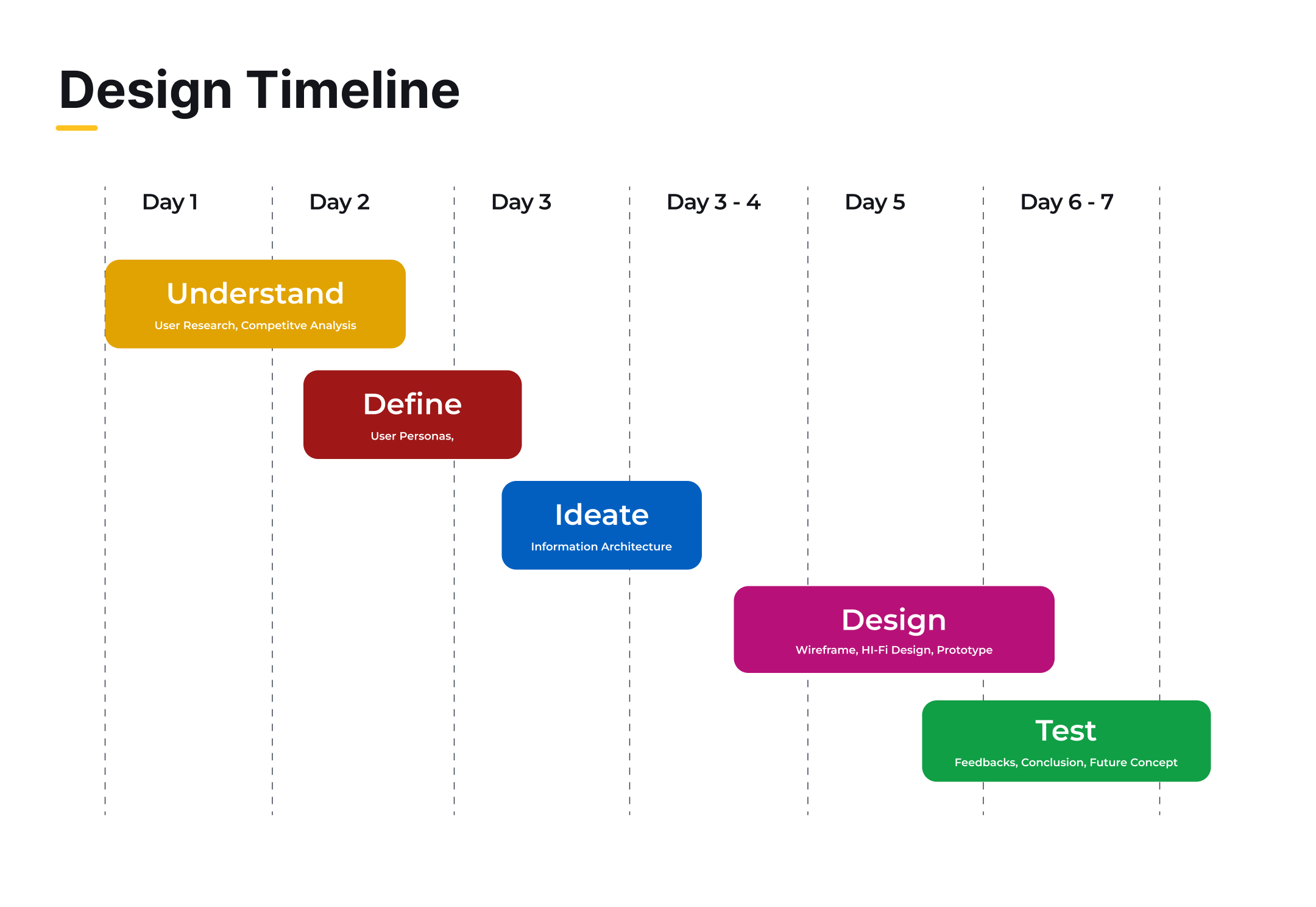 Design Timeline

Day 1

Day 2

Day 3

Day 3 - 4

Day 5

Day 6 - 7

Understand
User Research, Competitve Analysis

Define
User Personas,

Ideate
Information Architecture

Design
Wireframe, HI-Fi Design, Prototype

Test
Feedbacks, Conclusion, Future Concept